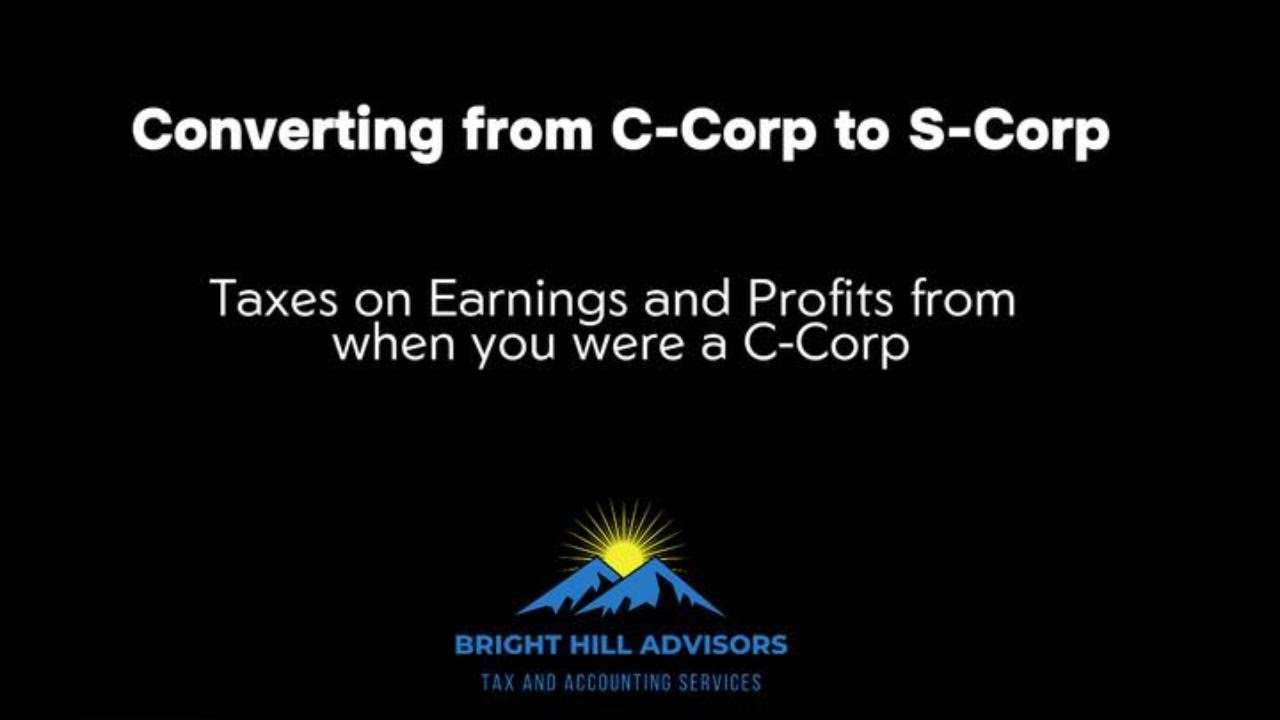 Converting from C-Corp to S-Corp

Taxes on Earnings and Profits from when you were a C-Corp

BRIGHT HILL ADVISORS
TAX AND ACCOUNTING SERVICES